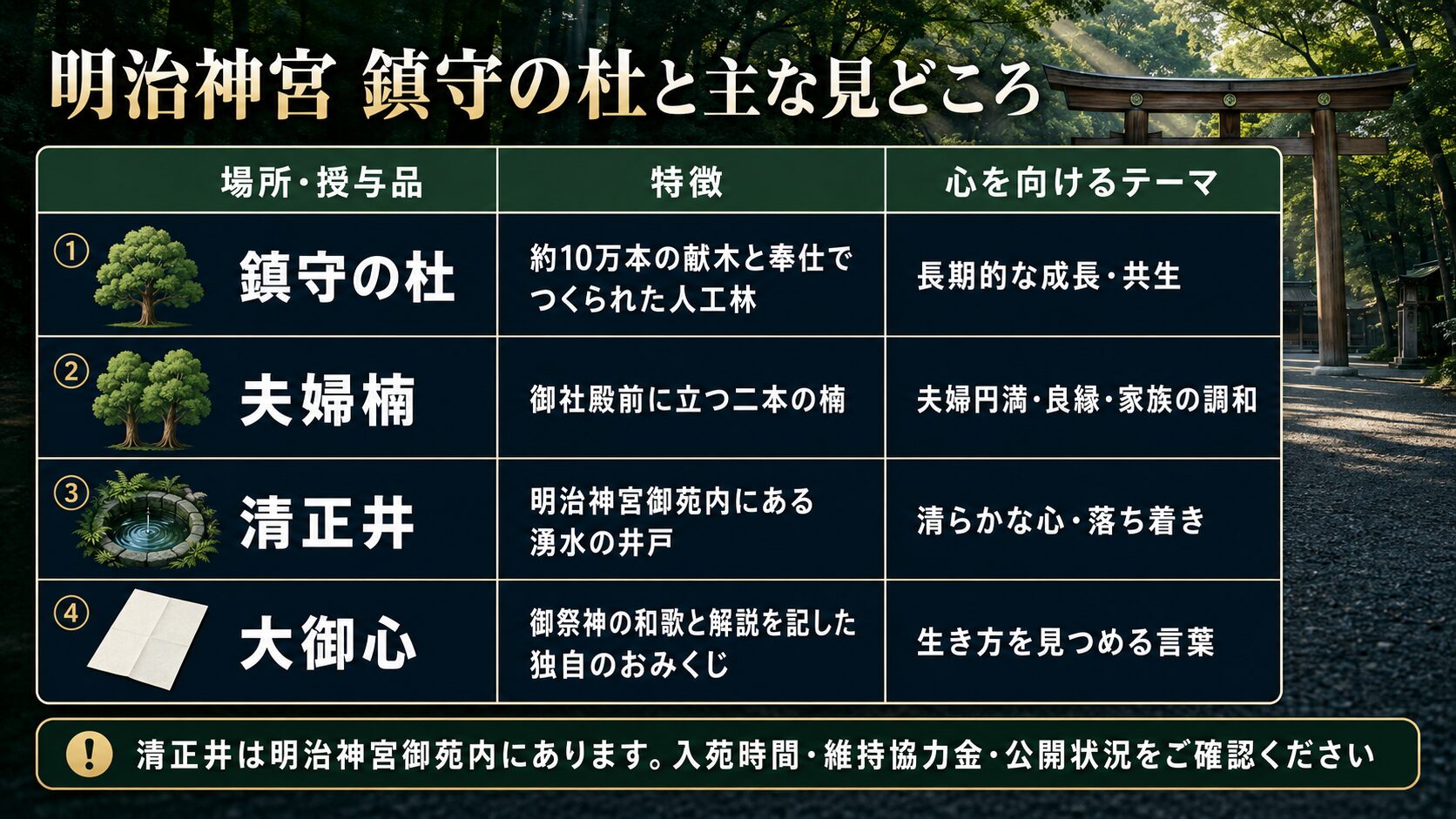 明治神宮 鎮守の杜と主な見どころ

| 場所・授与品 | 特徴 | 心を向けるテーマ |
|---|---|---|
| ① 鎮守の杜 | 約10万本の献木と奉仕でつくられた人工林 | 長期的な成長・共生 |
| ② 夫婦楠 | 御社殿前に立つ二本の楠 | 夫婦円満・良縁・家族の調和 |
| ③ 清正井 | 明治神宮御苑内にある湧水の井戸 | 清らかな心・落ち着き |
| ④ 大御心 | 御祭神の和歌と解説を記した独自のおみくじ | 生き方を見つめる言葉 |

! 清正井は明治神宮御苑内にあります。入苑時間・維持協力金・公開状況をご確認ください